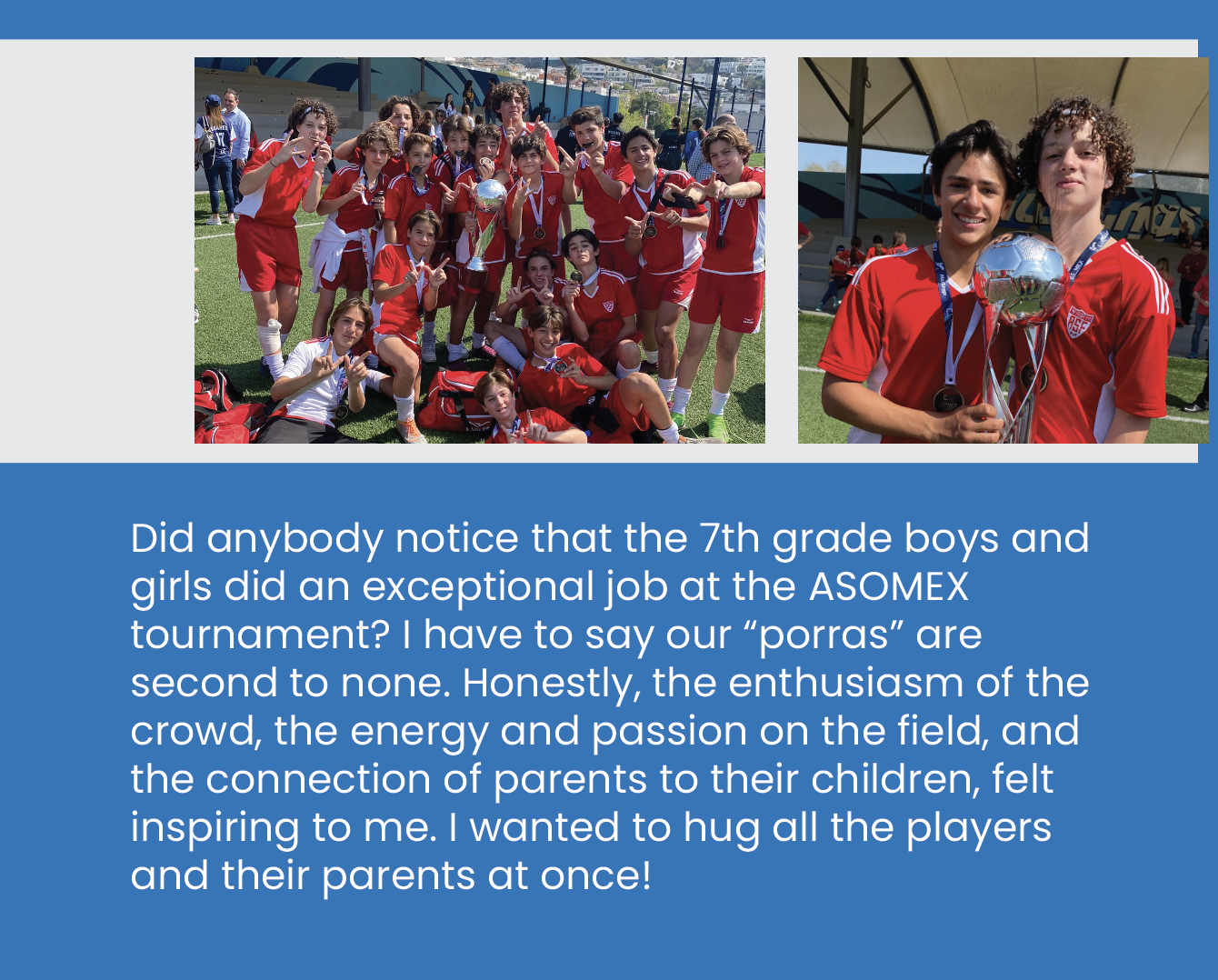 Did anybody notice that the 7th grade boys and girls did an exceptional job at the ASOMEX tournament? I have to say our “porras” are second to none. Honestly, the enthusiasm of the crowd, the energy and passion on the field, and the connection of parents to their children, felt inspiring to me. I wanted to hug all the players and their parents at once!